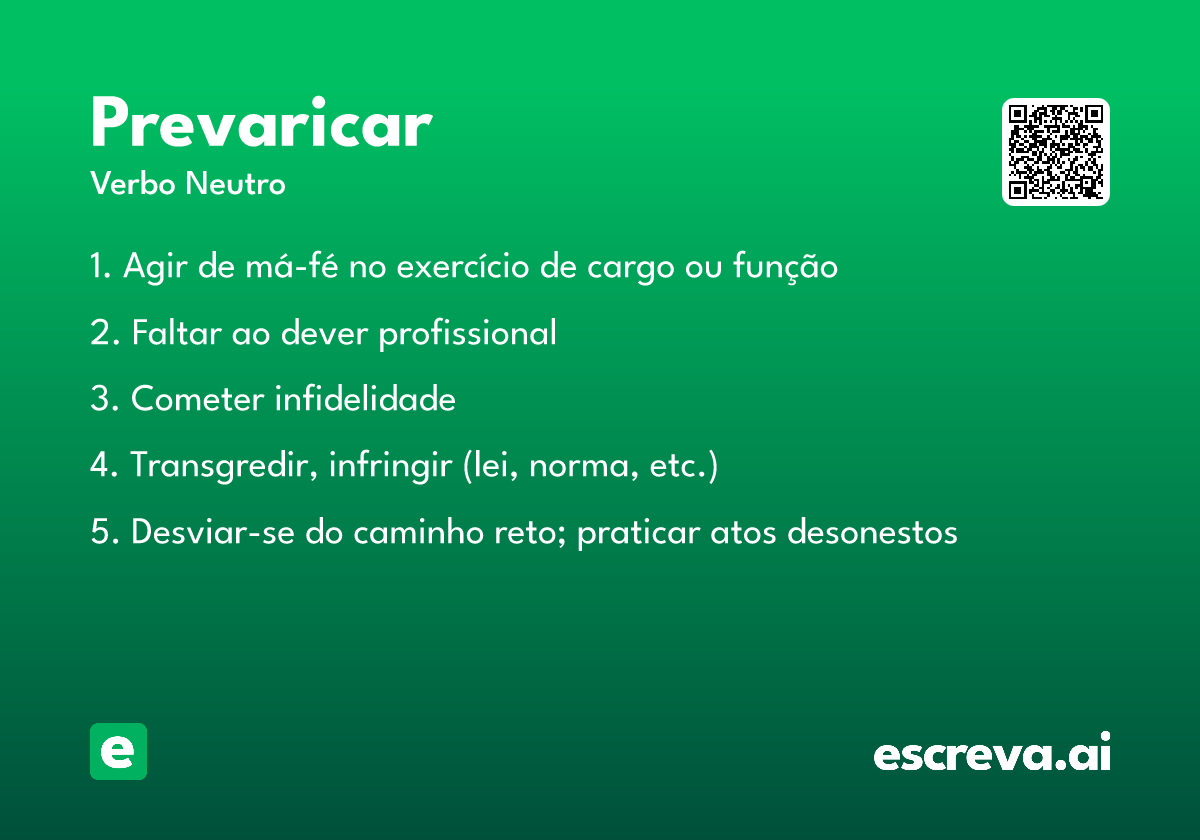 Prevaricar
Verbo Neutro

1. Agir de má-fé no exercício de cargo ou função

2. Faltar ao dever profissional

3. Cometer infidelidade

4. Transgredir, infringir (lei, norma, etc.)

5. Desviar-se do caminho reto; praticar atos desonestos

e

escreva.ai